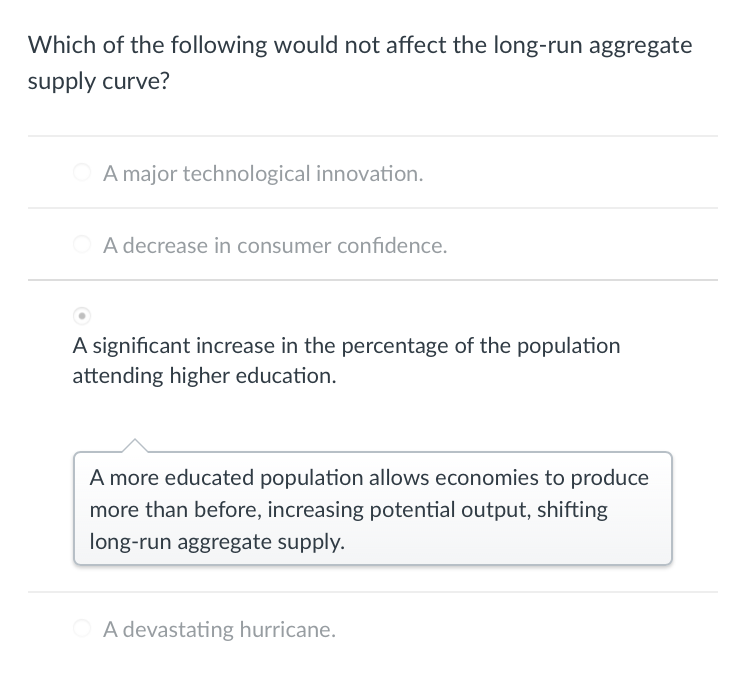 Which of the following would not affect the long-run aggregate supply curve?

A major technological innovation.

A decrease in consumer confidence.

A significant increase in the percentage of the population attending higher education.

A more educated population allows economies to produce more than before, increasing potential output, shifting long-run aggregate supply.

A devastating hurricane.